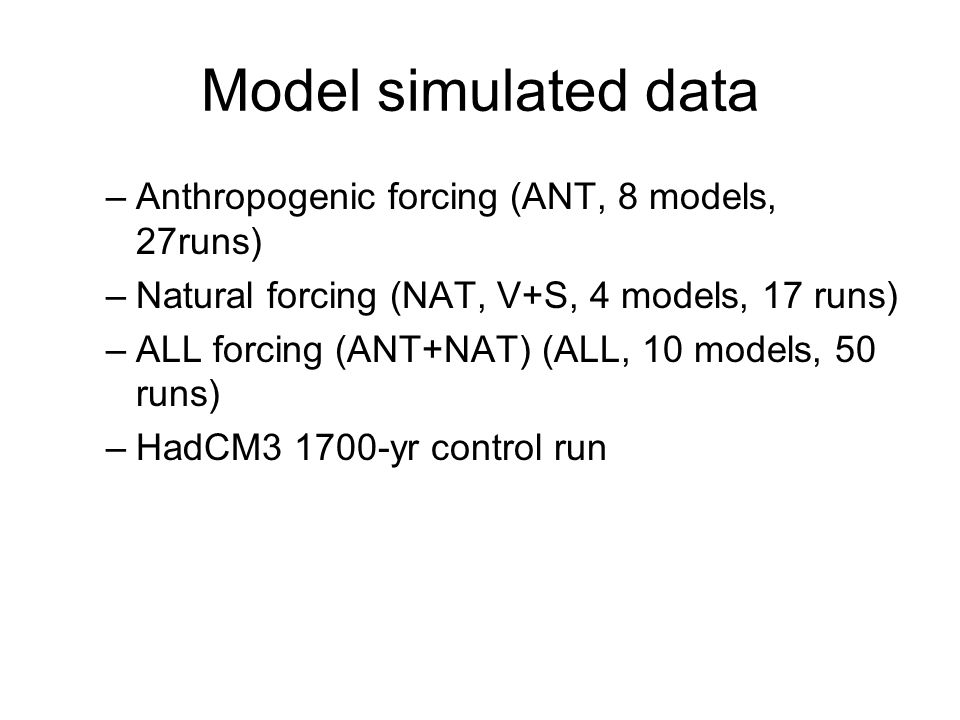 Model simulated data

– Anthropogenic forcing (ANT, 8 models, 27runs)

– Natural forcing (NAT, V+S, 4 models, 17 runs)

– ALL forcing (ANT+NAT) (ALL, 10 models, 50 runs)

– HadCM3 1700-yr control run